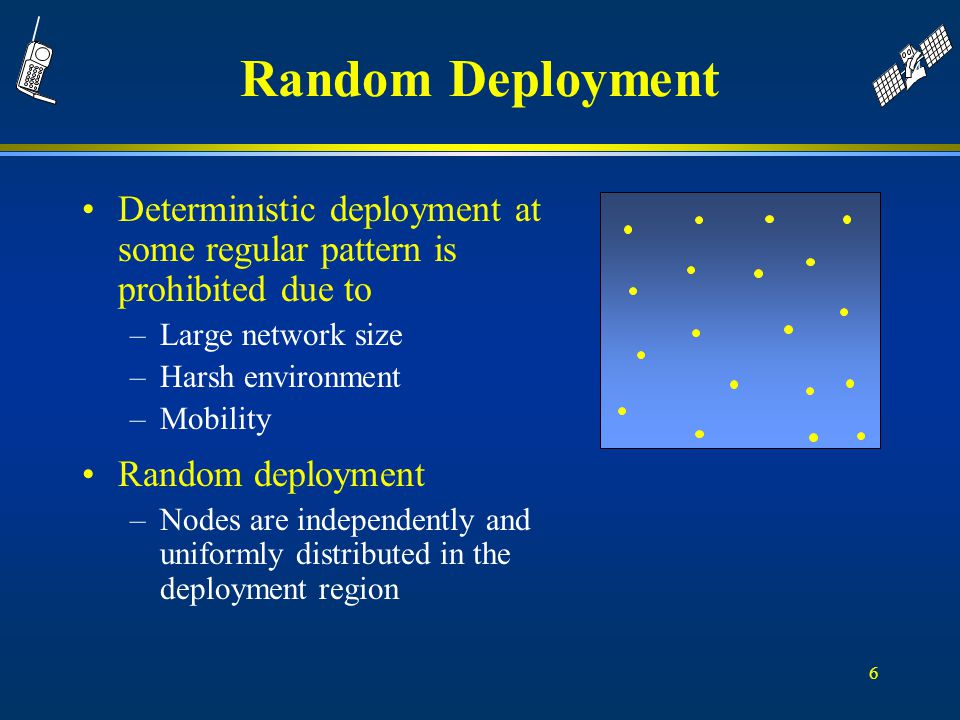 Random Deployment

• Deterministic deployment at some regular pattern is prohibited due to
– Large network size
– Harsh environment
– Mobility

• Random deployment
– Nodes are independently and uniformly distributed in the deployment region

6